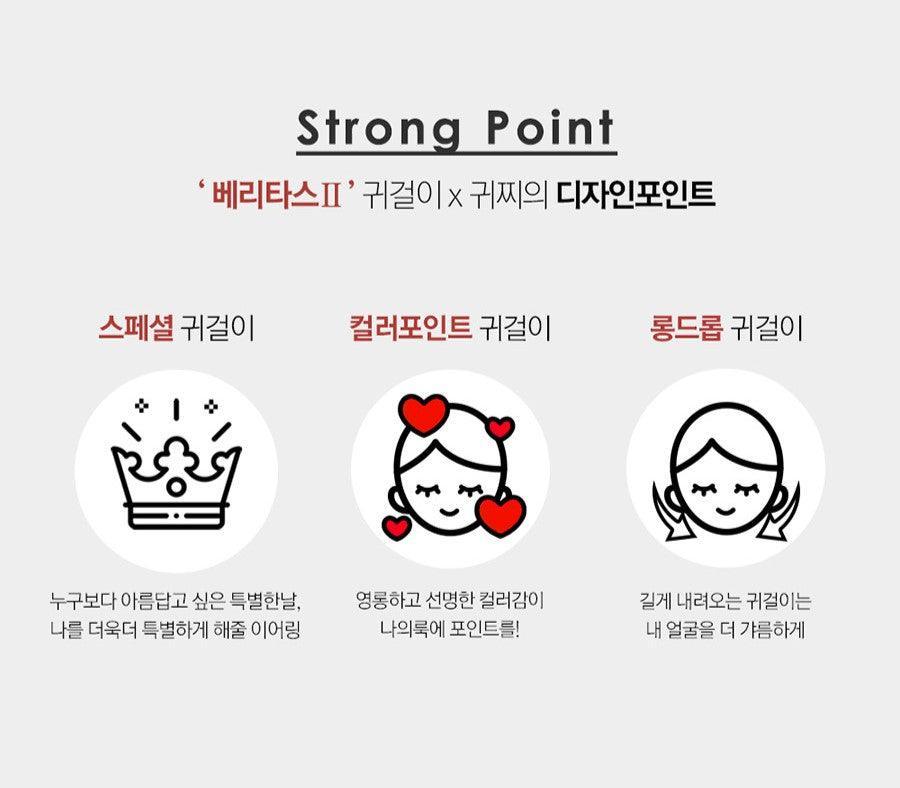 Strong Point

' 베리타스II ' 귀걸이 x 귀찌의 디자인포인트

스페셜 귀걸이

누구보다 아름답고 싶은 특별한날,
나를 더욱더 특별하게 해줄 이어링

컬러포인트 귀걸이

영롱하고 선명한 컬러감이
나의룩에 포인트를!

롱드롭 귀걸이

길게 내려오는 귀걸이는
내 얼굴을 더 갸름하게